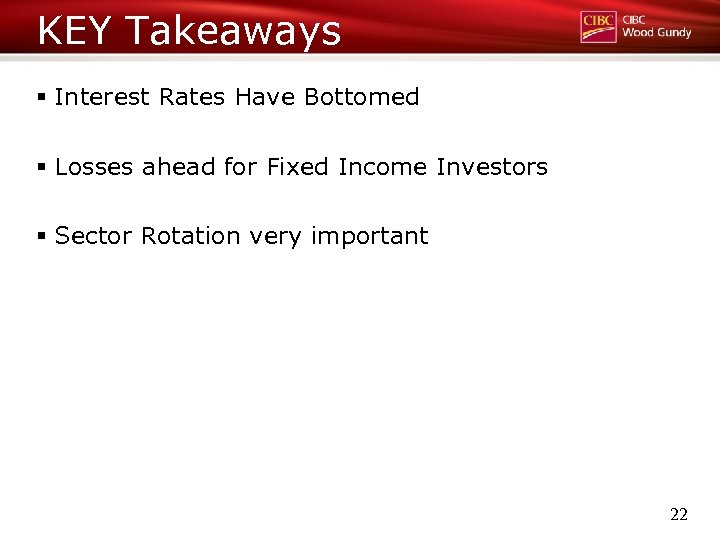 KEY Takeaways

CIBC CIBC Wood Gundy

▪ Interest Rates Have Bottomed

▪ Losses ahead for Fixed Income Investors

▪ Sector Rotation very important

22